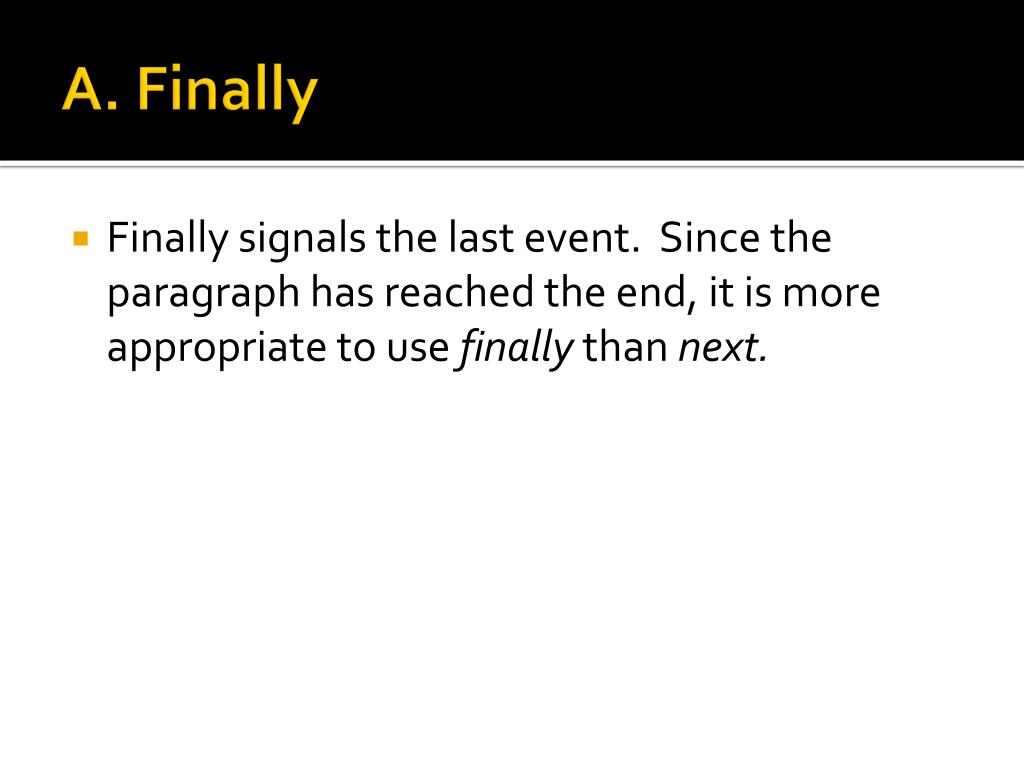 A. Finally

Finally signals the last event. Since the paragraph has reached the end, it is more appropriate to use finally than next.